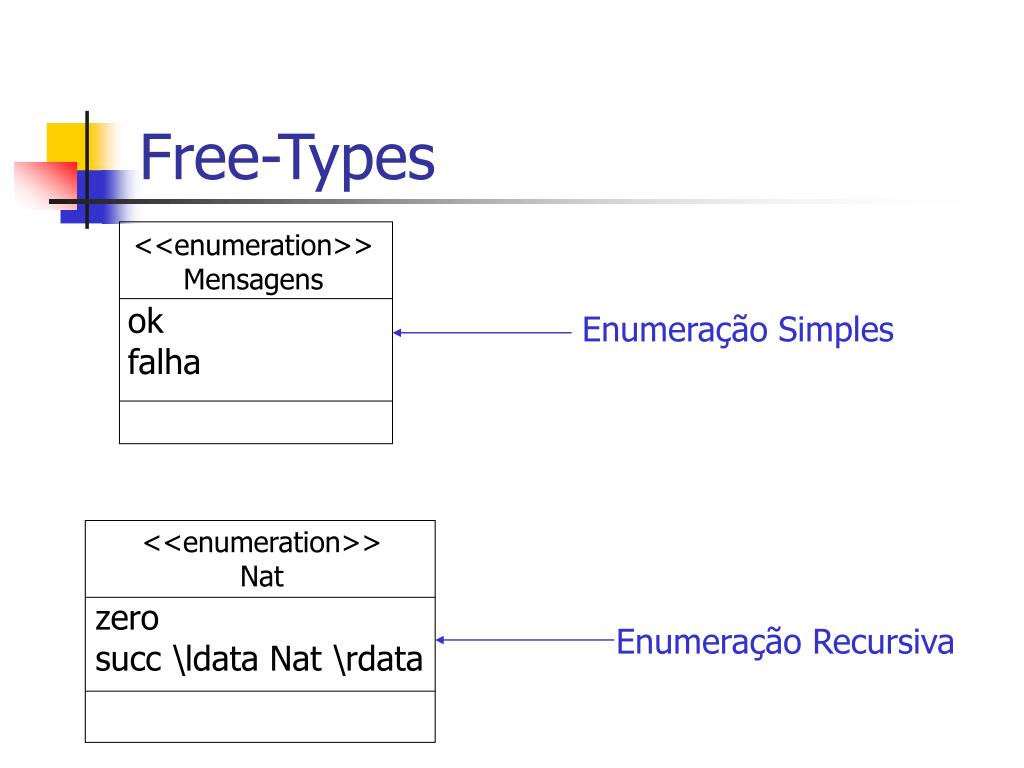 Free-Types

<<enumeration>>
Mensagens

ok
falha

Enumeração Simples

<<enumeration>>
Nat

zero
succ \ldata Nat \rdata

Enumeração Recursiva